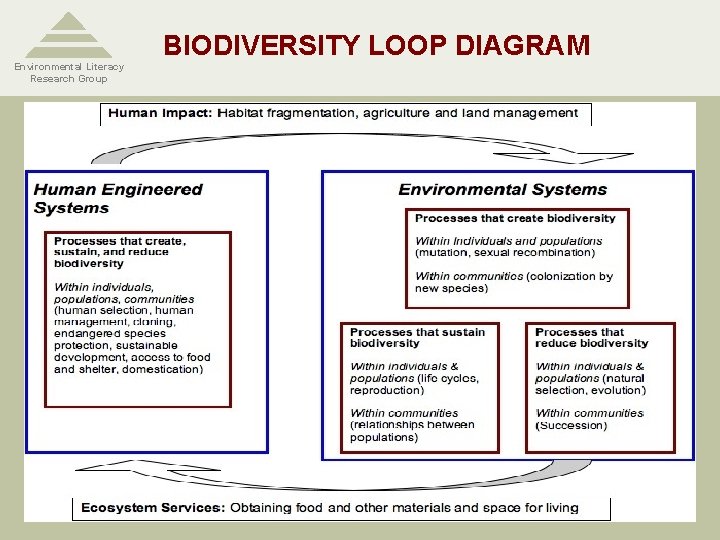 Environmental Literacy Research Group

BIODIVERSITY LOOP DIAGRAM

Human Impact: Habitat fragmentation, agriculture and land management

Human Engineered Systems

Processes that create, sustain, and reduce biodiversity

Within individuals, populations, communities (human selection, human management, cloning, endangered species protection, sustainable development, access to food and shelter, domestication)

Environmental Systems

Processes that create biodiversity

Within individuals and populations (mutation, sexual recombination)

Within communities (colonization by new species)

Processes that sustain biodiversity

Within individuals & populations (life cycles, reproduction)

Within communities (relationships between populations)

Processes that reduce biodiversity

Within individuals & populations (natural selection, evolution)

Within communities (Succession)

Ecosystem Services: Obtaining food and other materials and space for living